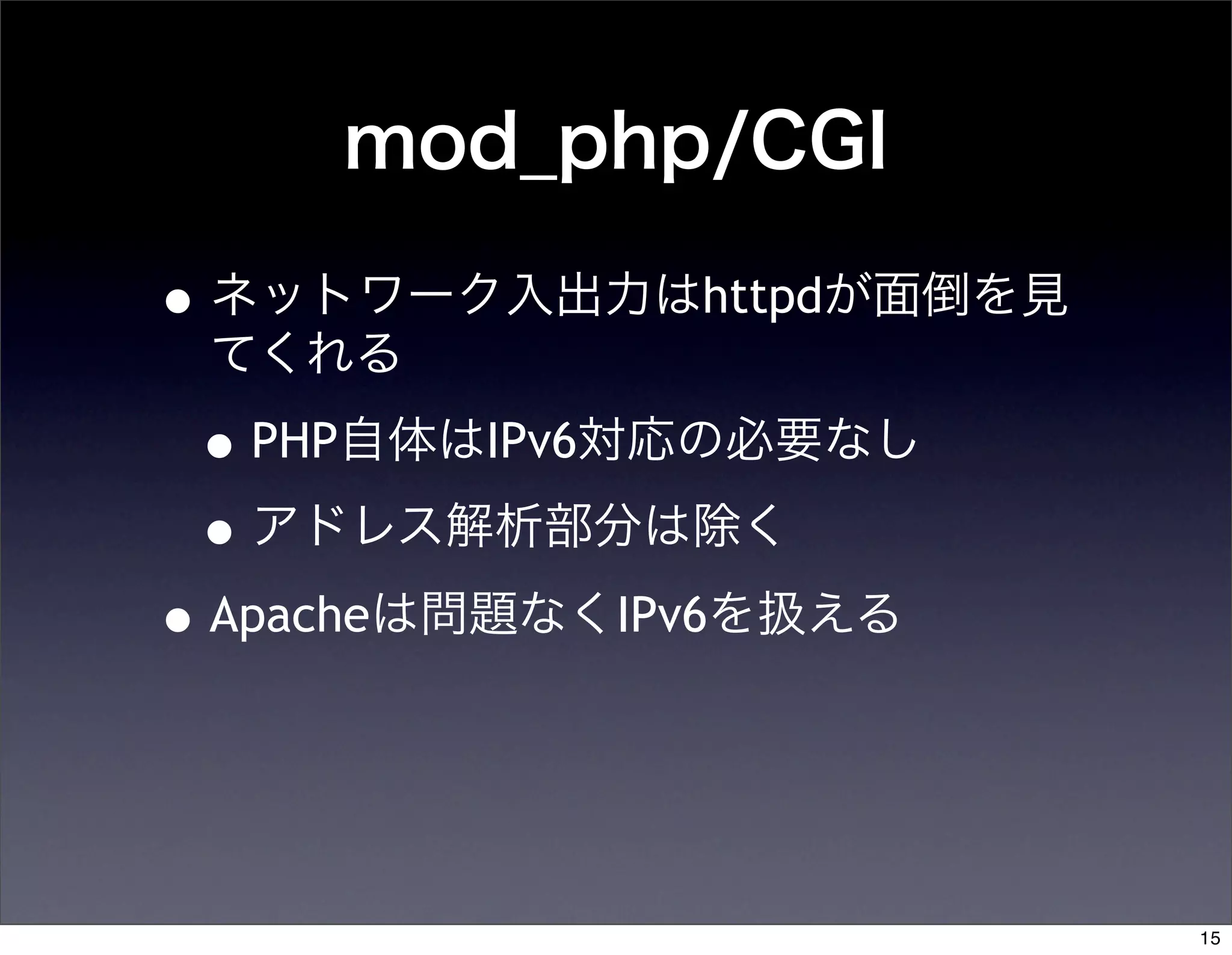 mod_php/CGI

• ネットワーク入出力はhttpdが面倒を見てくれる

• PHP自体はIPv6対応の必要なし

• アドレス解析部分は除く

• Apacheは問題なくIPv6を扱える

15